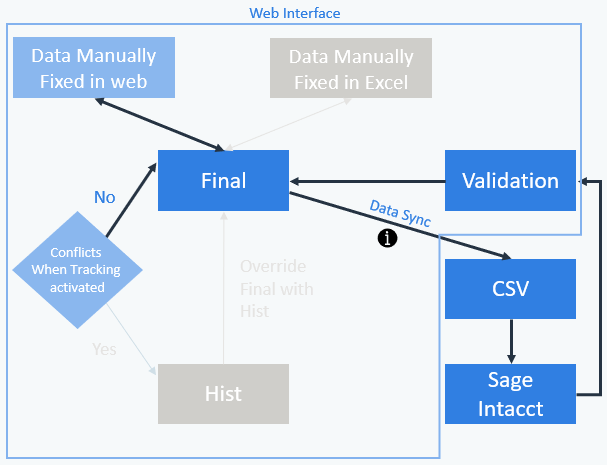 Web Interface

Data Manually Fixed in web

Data Manually Fixed in Excel

Final

Validation

No

Data Sync

Conflicts When Tracking activated

Override Final with Hist

CSV

Yes

Hist

Sage Intacct